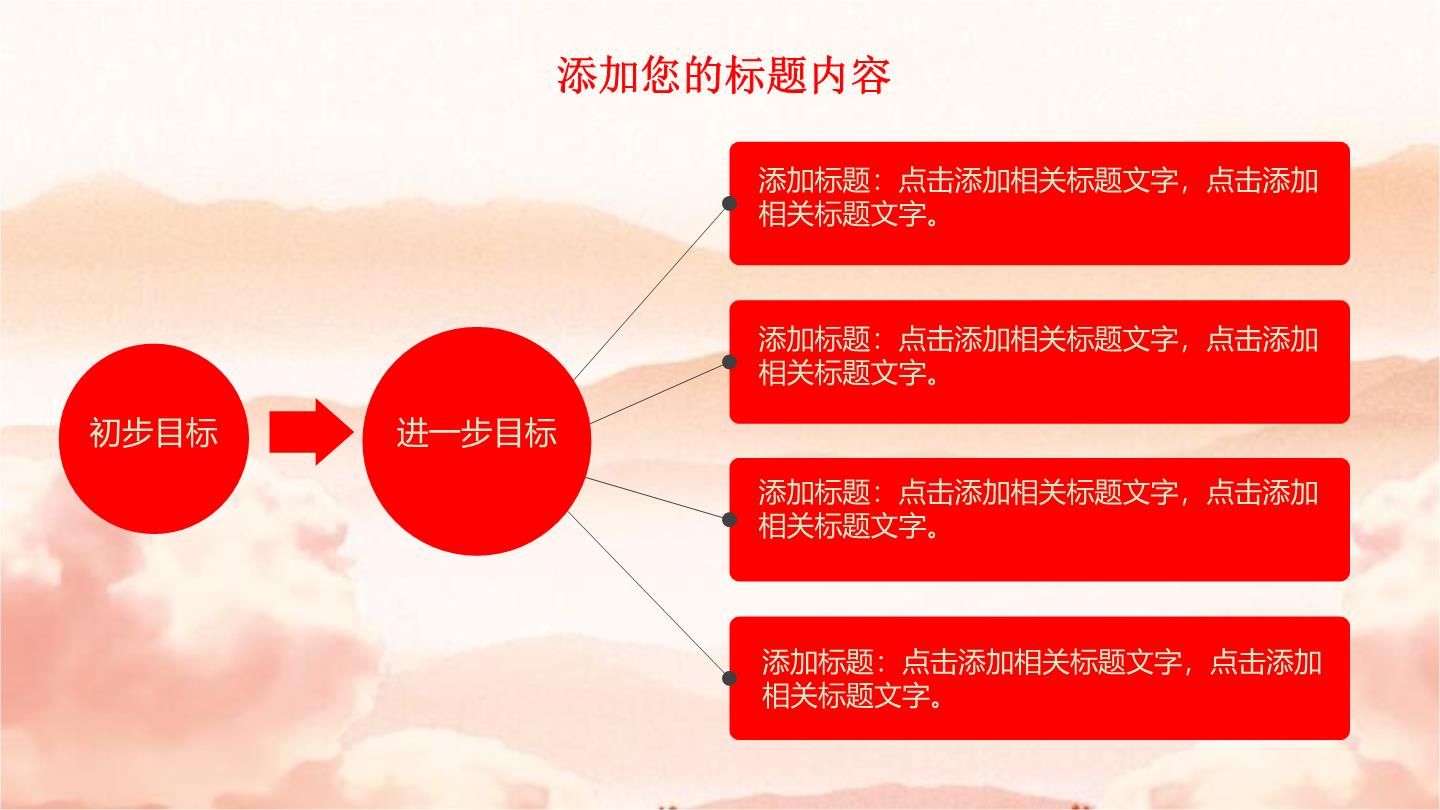 添加您的标题内容

初步目标

进一步目标

添加标题：点击添加相关标题文字，点击添加相关标题文字。

添加标题：点击添加相关标题文字，点击添加相关标题文字。

添加标题：点击添加相关标题文字，点击添加相关标题文字。

添加标题：点击添加相关标题文字，点击添加相关标题文字。